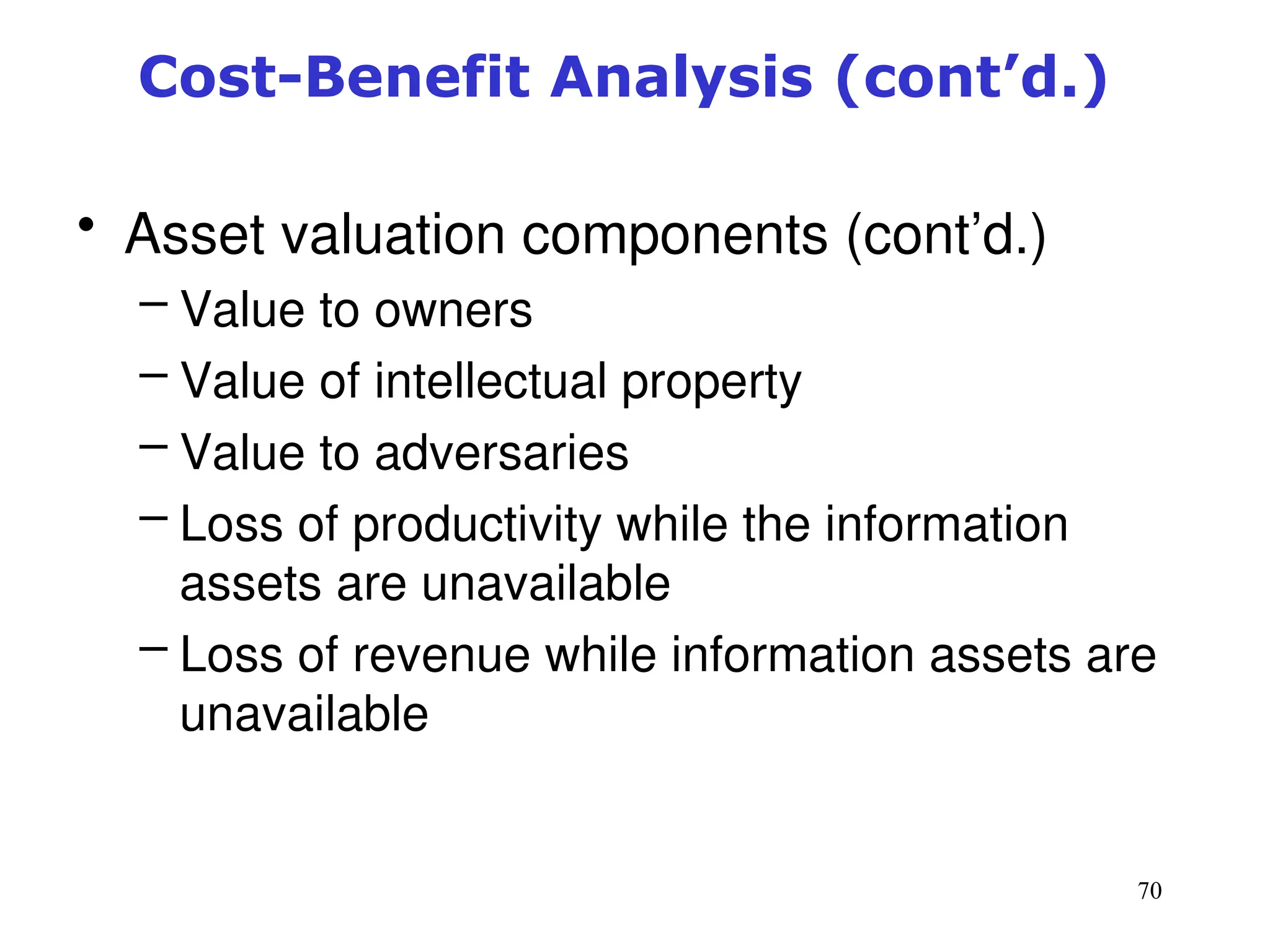 Cost-Benefit Analysis (cont’d.)

• Asset valuation components (cont’d.)
– Value to owners
– Value of intellectual property
– Value to adversaries
– Loss of productivity while the information assets are unavailable
– Loss of revenue while information assets are unavailable

70